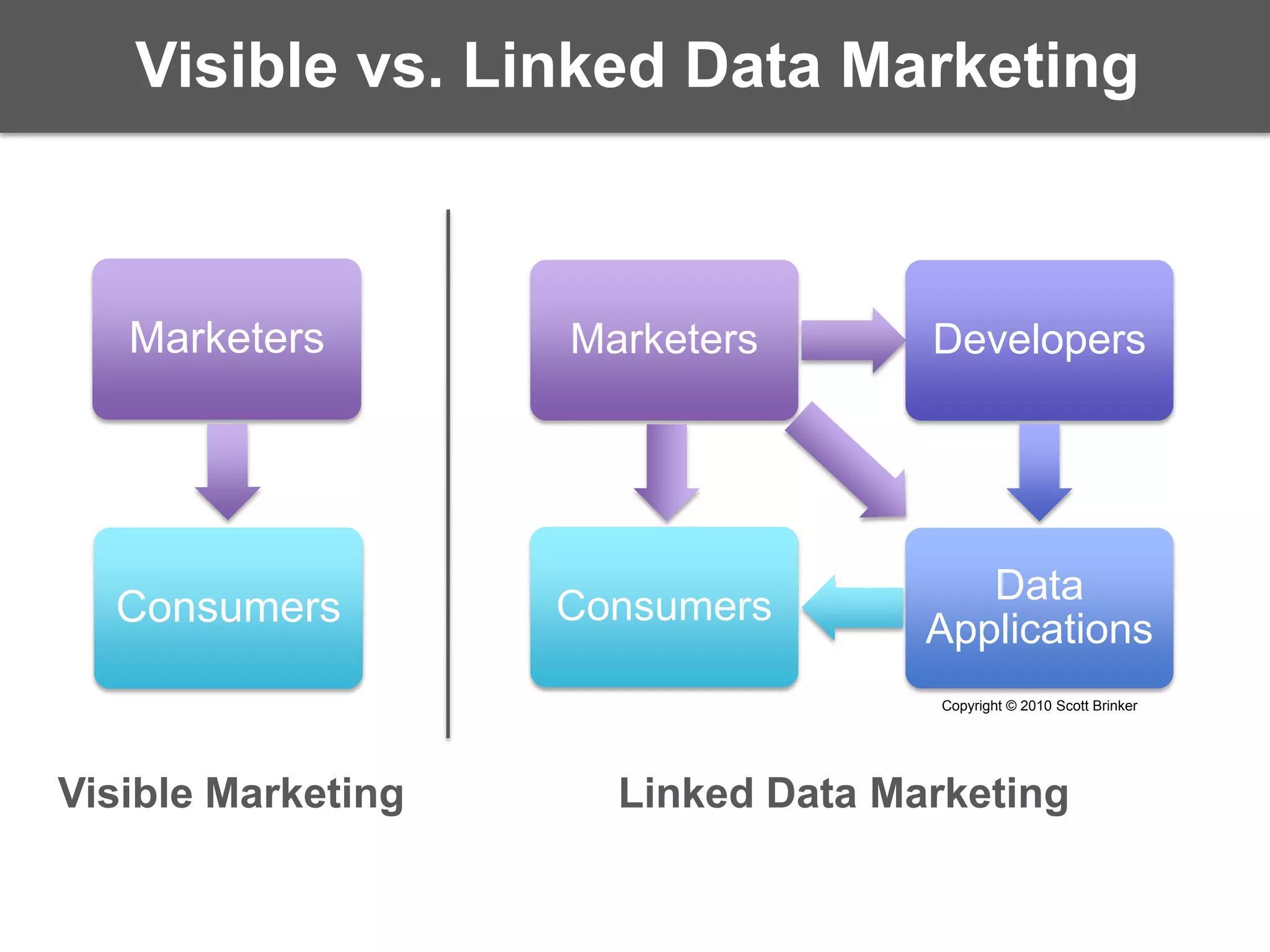 Visible vs. Linked Data Marketing

Marketers

Consumers

Marketers

Developers

Consumers

Data Applications

Copyright © 2010 Scott Brinker

Visible Marketing

Linked Data Marketing